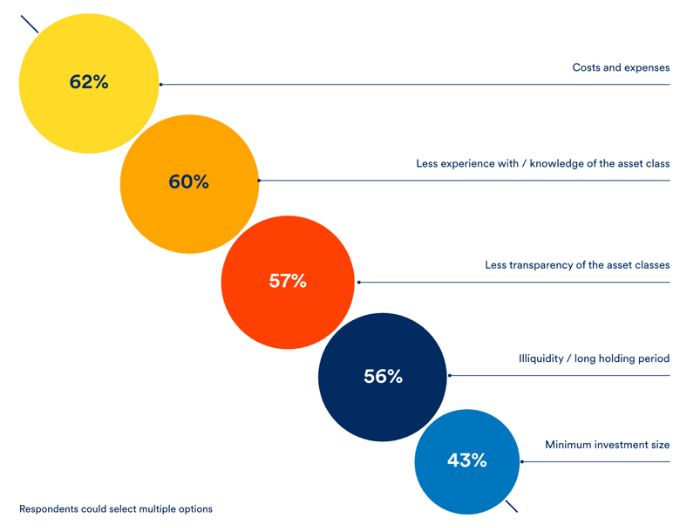 62%

Costs and expenses

60%

Less experience with / knowledge of the asset class

57%

Less transparency of the asset classes

56%

Illiquidity / long holding period

43%

Minimum investment size

Respondents could select multiple options